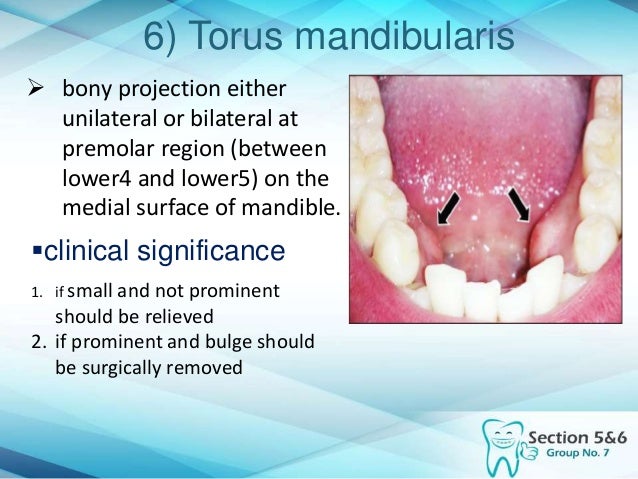 6) Torus mandibularis

➢ bony projection either unilateral or bilateral at premolar region (between lower4 and lower5) on the medial surface of mandible.

▪clinical significance

1. if small and not prominent should be relieved
2. if prominent and bulge should be surgically removed

Section 5&6
Group No. 7